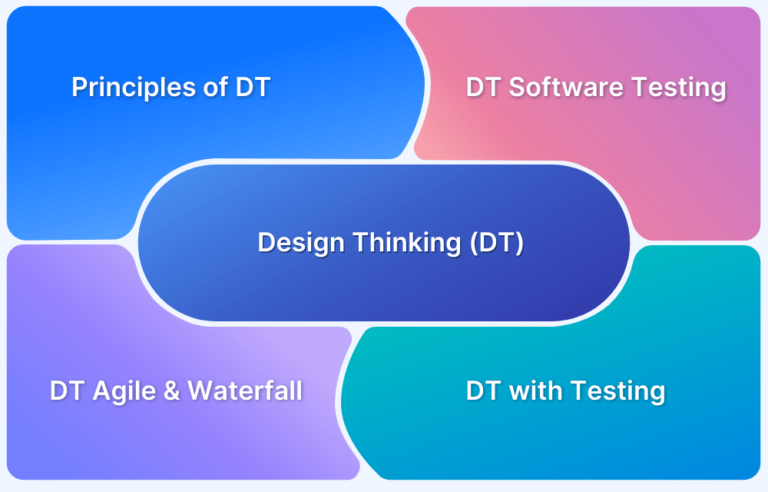 Principles of DT

DT Software Testing

Design Thinking (DT)

DT Agile & Waterfall

DT with Testing